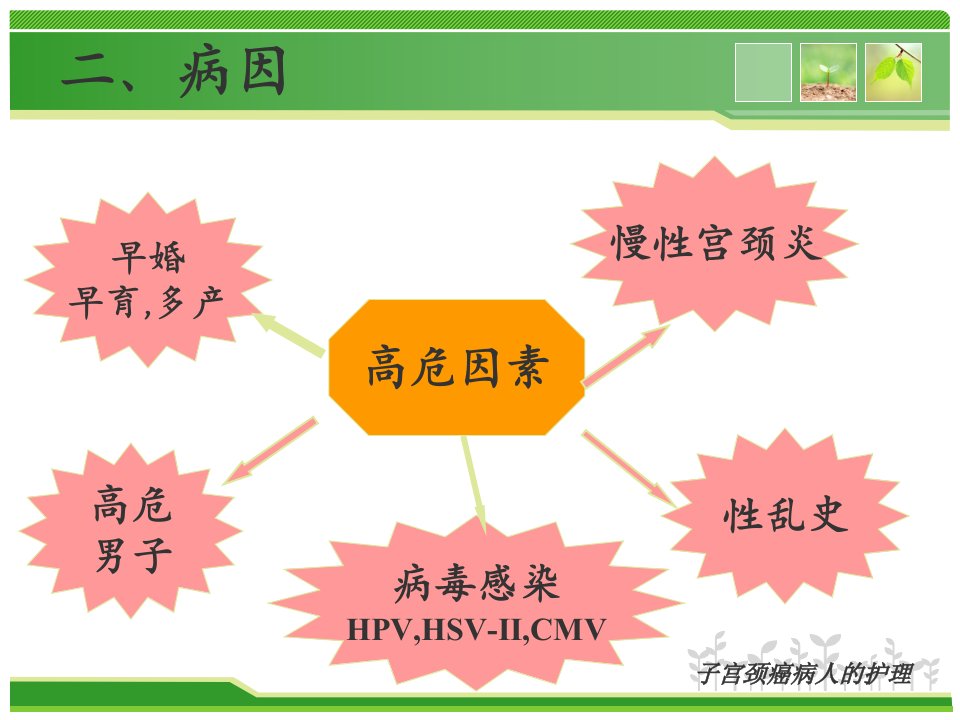 二、病因

早婚
早育,多产

慢性宫颈炎

高危因素

高危
男子

性乱史

病毒感染
HPV,HSV-II,CMV

子宫颈癌病人的护理